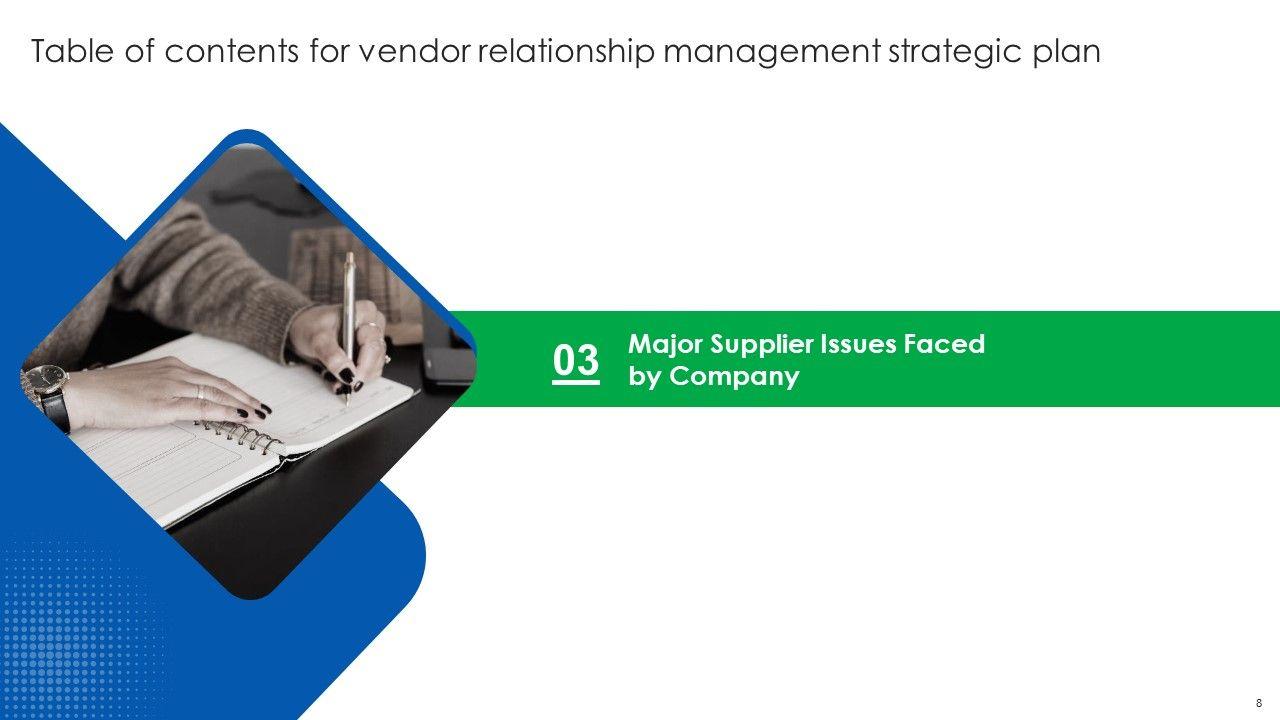 Table of contents for vendor relationship management strategic plan

03

Major Supplier Issues Faced by Company

8